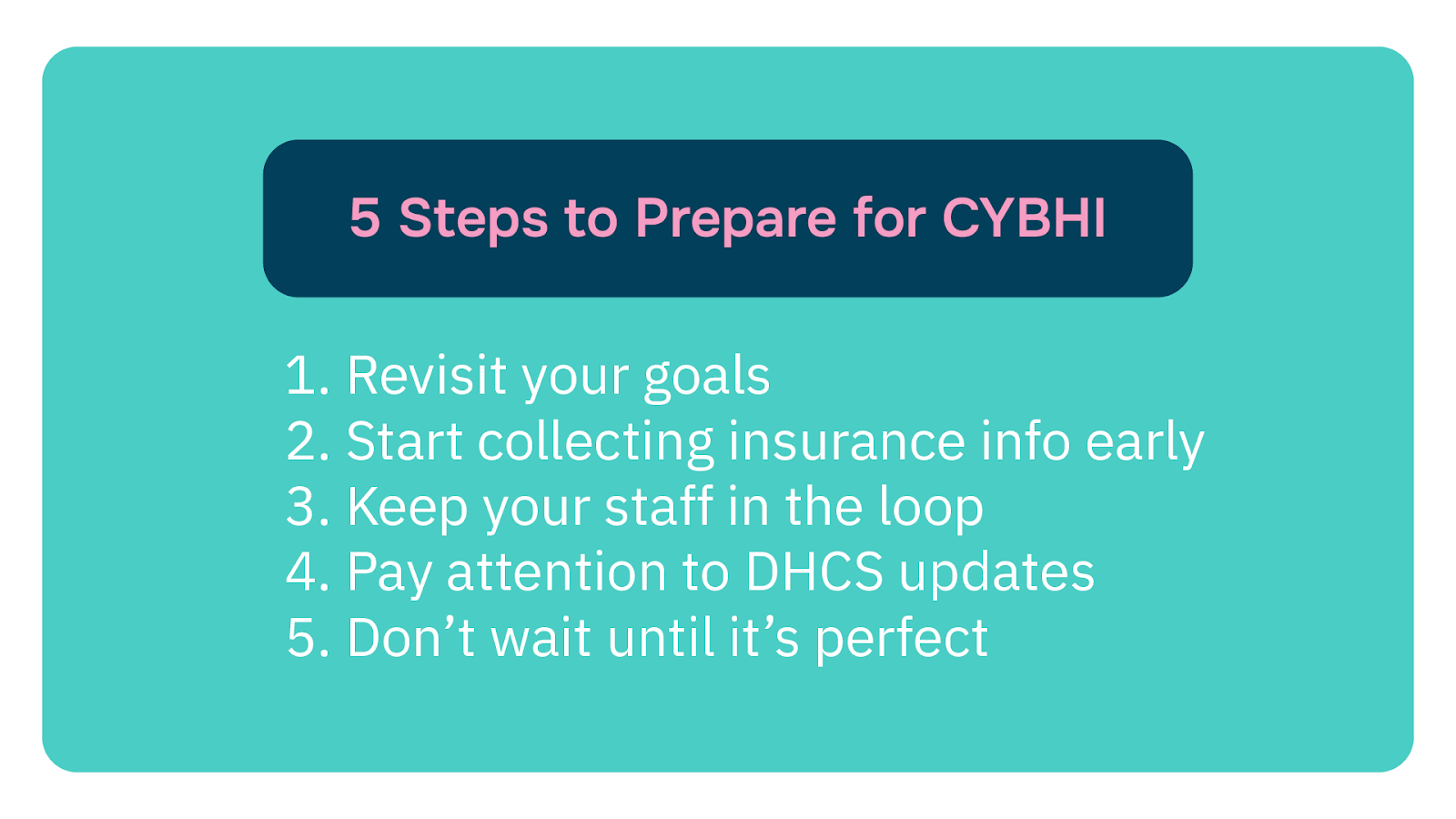 5 Steps to Prepare for CYBHI

1. Revisit your goals
2. Start collecting insurance info early
3. Keep your staff in the loop
4. Pay attention to DHCS updates
5. Don’t wait until it’s perfect